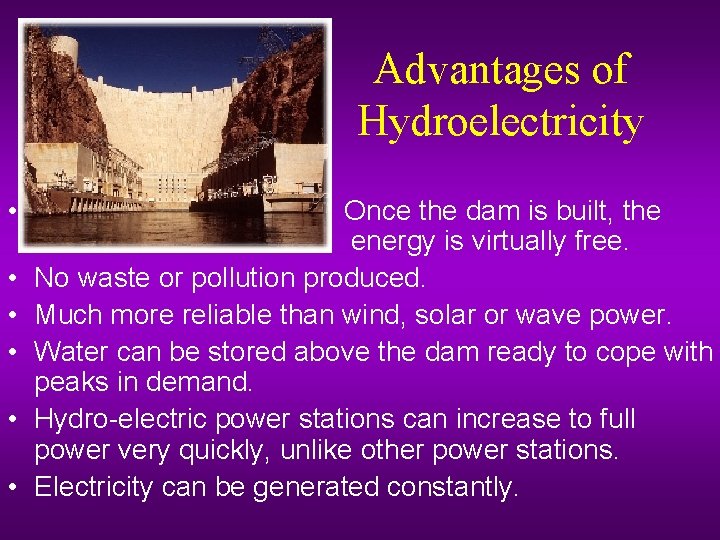 Advantages of Hydroelectricity

• Once the dam is built, the energy is virtually free.
• No waste or pollution produced.
• Much more reliable than wind, solar or wave power.
• Water can be stored above the dam ready to cope with peaks in demand.
• Hydro-electric power stations can increase to full power very quickly, unlike other power stations.
• Electricity can be generated constantly.